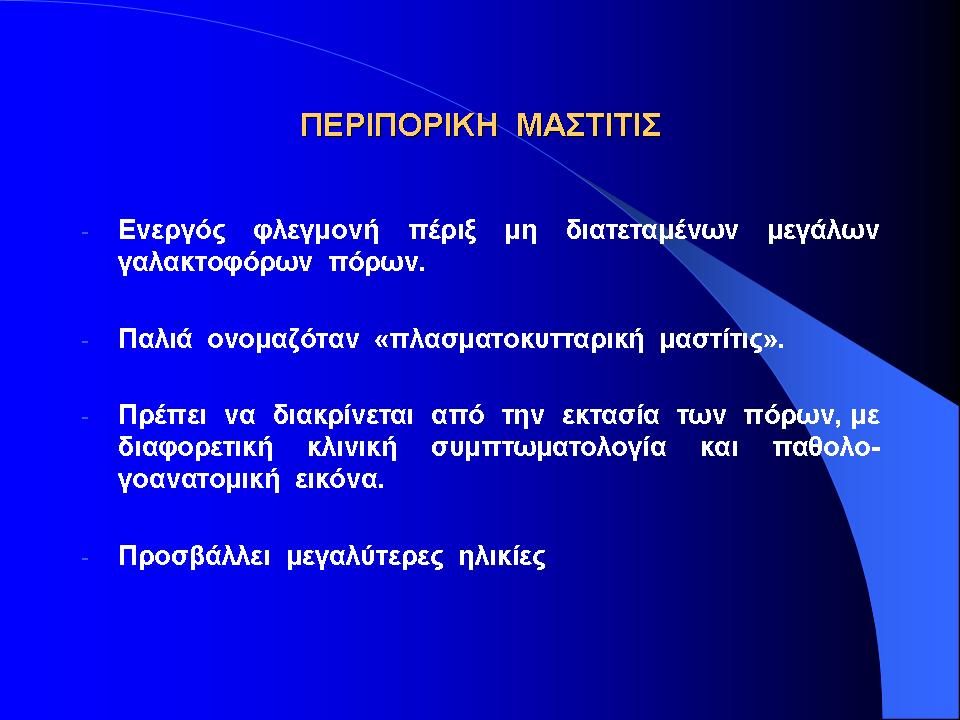 ΠΕΡΙΠΟΡΙΚΗ ΜΑΣΤΙΤΙΣ

- Ενεργός φλεγμονή πέριξ μη διατεταμένων μεγάλων γαλακτοφόρων πόρων.

- Παλιά ονομαζόταν «πλασματοκυτταρική μαστίτις».

- Πρέπει να διακρίνεται από την εκτασία των πόρων, με διαφορετική κλινική συμπτωματολογία και παθολογοανατομική εικόνα.

- Προσβάλλει μεγαλύτερες ηλικίες